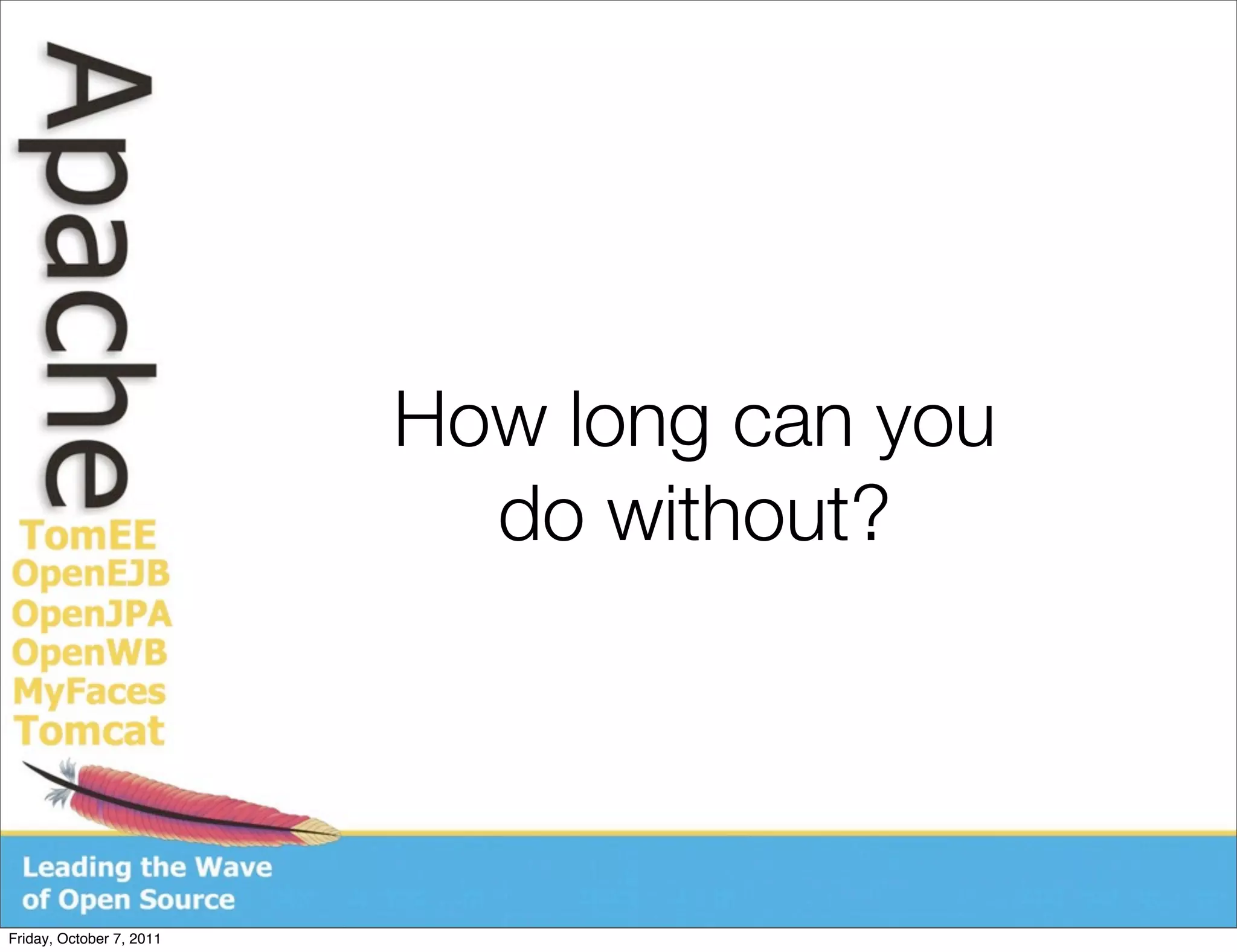 Apache
TomEE
OpenEJB
OpenJPA
OpenWB
MyFaces
Tomcat

How long can you do without?

Leading the Wave of Open Source

Friday, October 7, 2011